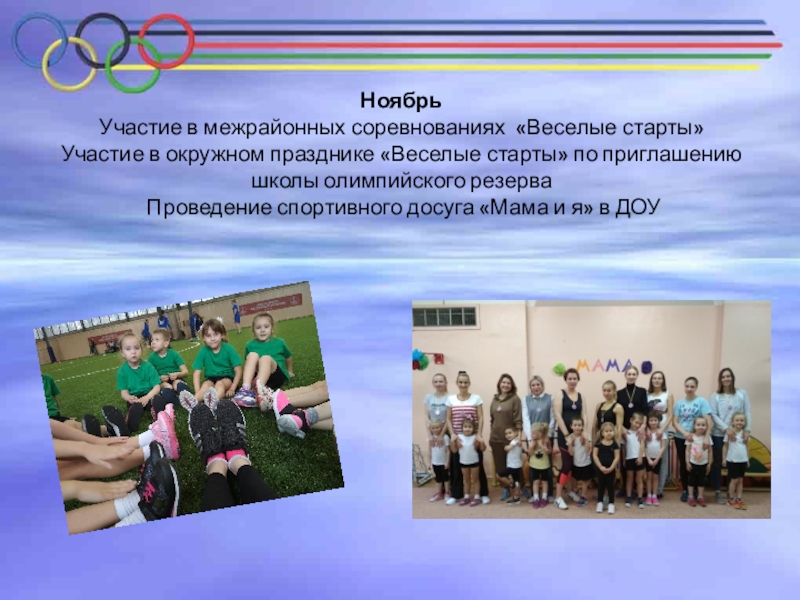 Ноябрь
Участие в межрайонных соревнованиях «Веселые старты»
Участие в окружном празднике «Веселые старты» по приглашению школы олимпийского резерва
Проведение спортивного досуга «Мама и я» в ДОУ

МАМА